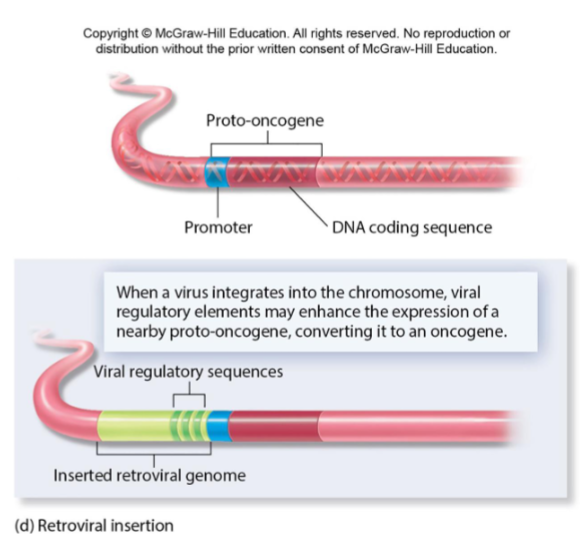 Copyright © McGraw-Hill Education. All rights reserved. No reproduction or distribution without the prior written consent of McGraw-Hill Education.

Proto-oncogene

Promoter

DNA coding sequence

When a virus integrates into the chromosome, viral regulatory elements may enhance the expression of a nearby proto-oncogene, converting it to an oncogene.

Viral regulatory sequences

Inserted retroviral genome

(d) Retroviral insertion